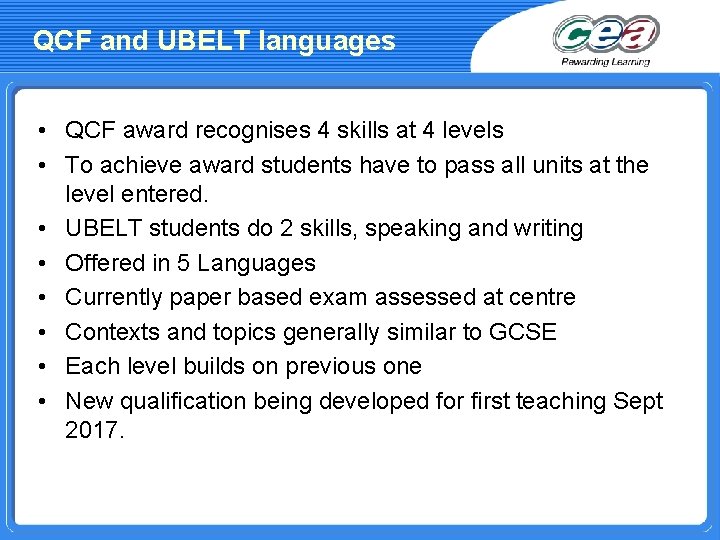 QCF and UBELT languages

cea
Rewarding Learning

• QCF award recognises 4 skills at 4 levels
• To achieve award students have to pass all units at the level entered.
• UBELT students do 2 skills, speaking and writing
• Offered in 5 Languages
• Currently paper based exam assessed at centre
• Contexts and topics generally similar to GCSE
• Each level builds on previous one
• New qualification being developed for first teaching Sept 2017.